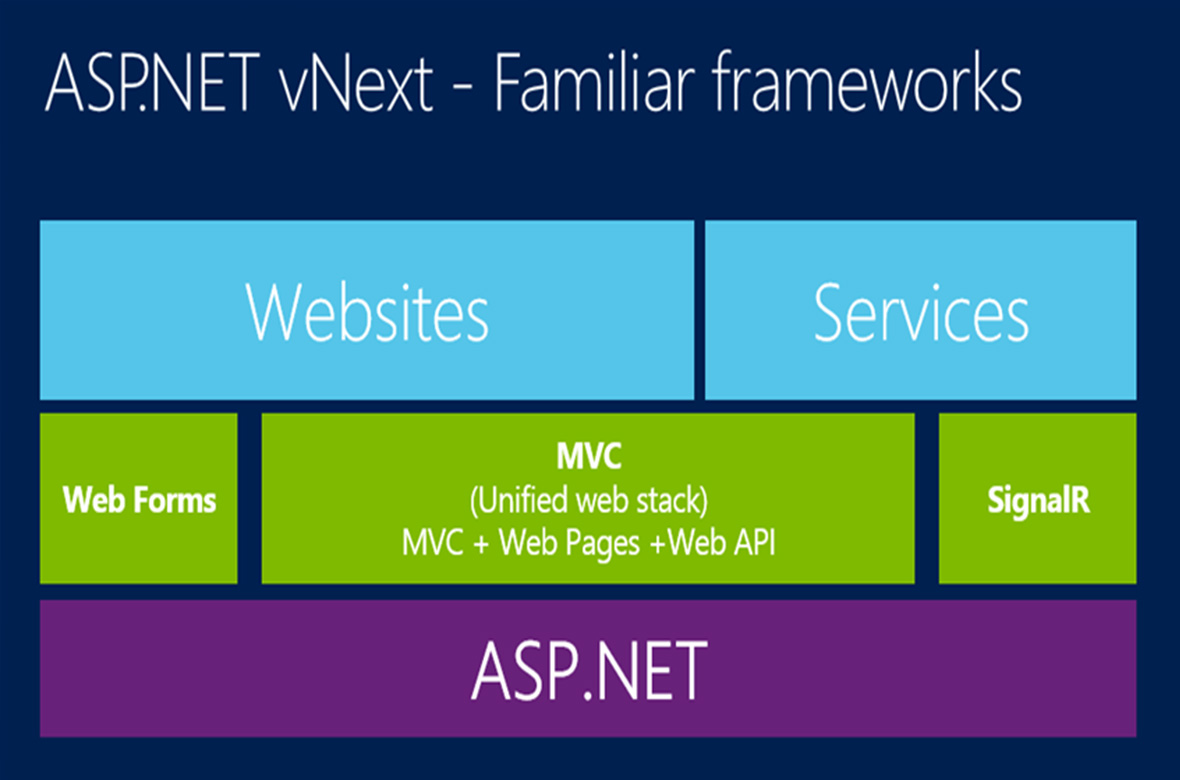 ASP.NET vNext - Familiar frameworks

Websites

Services

Web Forms

MVC
(Unified web stack)
MVC + Web Pages +Web API

SignalR

ASP.NET